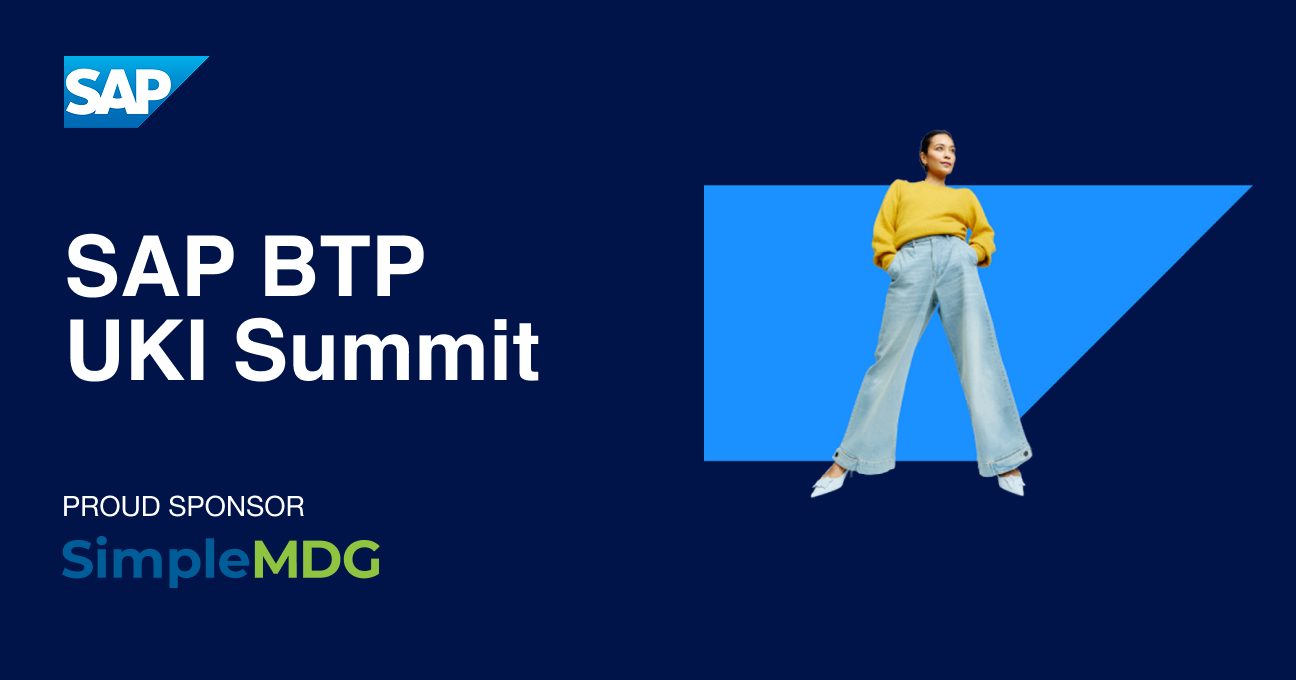 SAP

SAP BTP
UKI Summit

PROUD SPONSOR
SimpleMDG